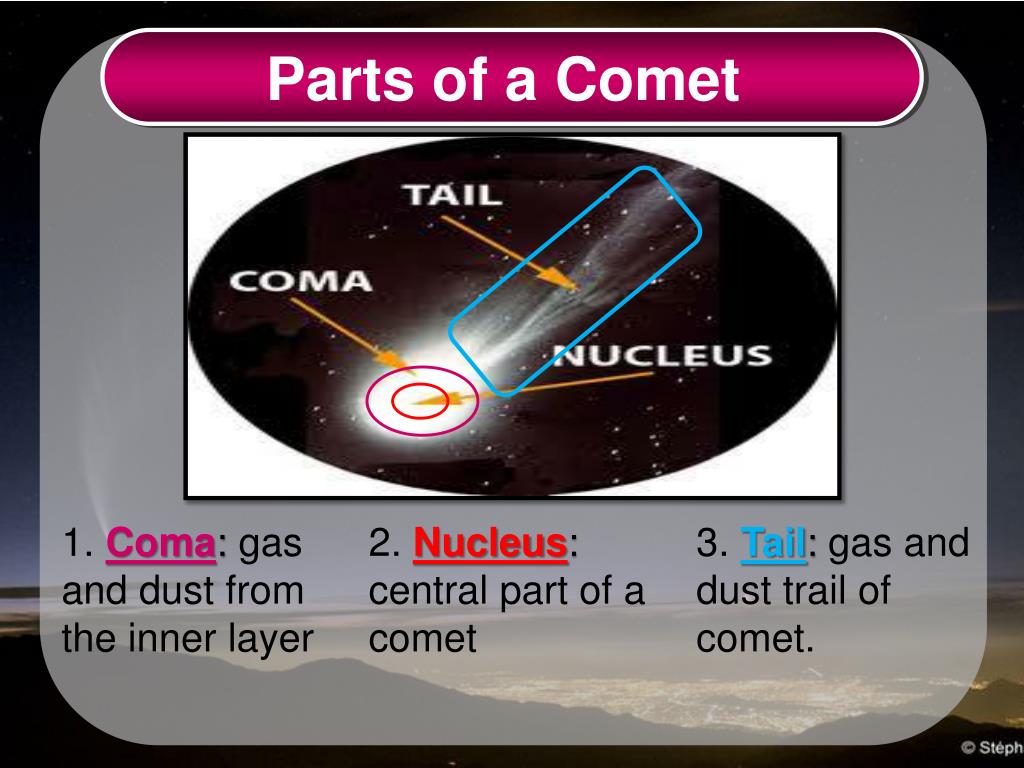 Parts of a Comet

TAIL

COMA

NUCLEUS

1. Coma: gas and dust from the inner layer

2. Nucleus: central part of a comet

3. Tail: gas and dust trail of comet.

© Stéph